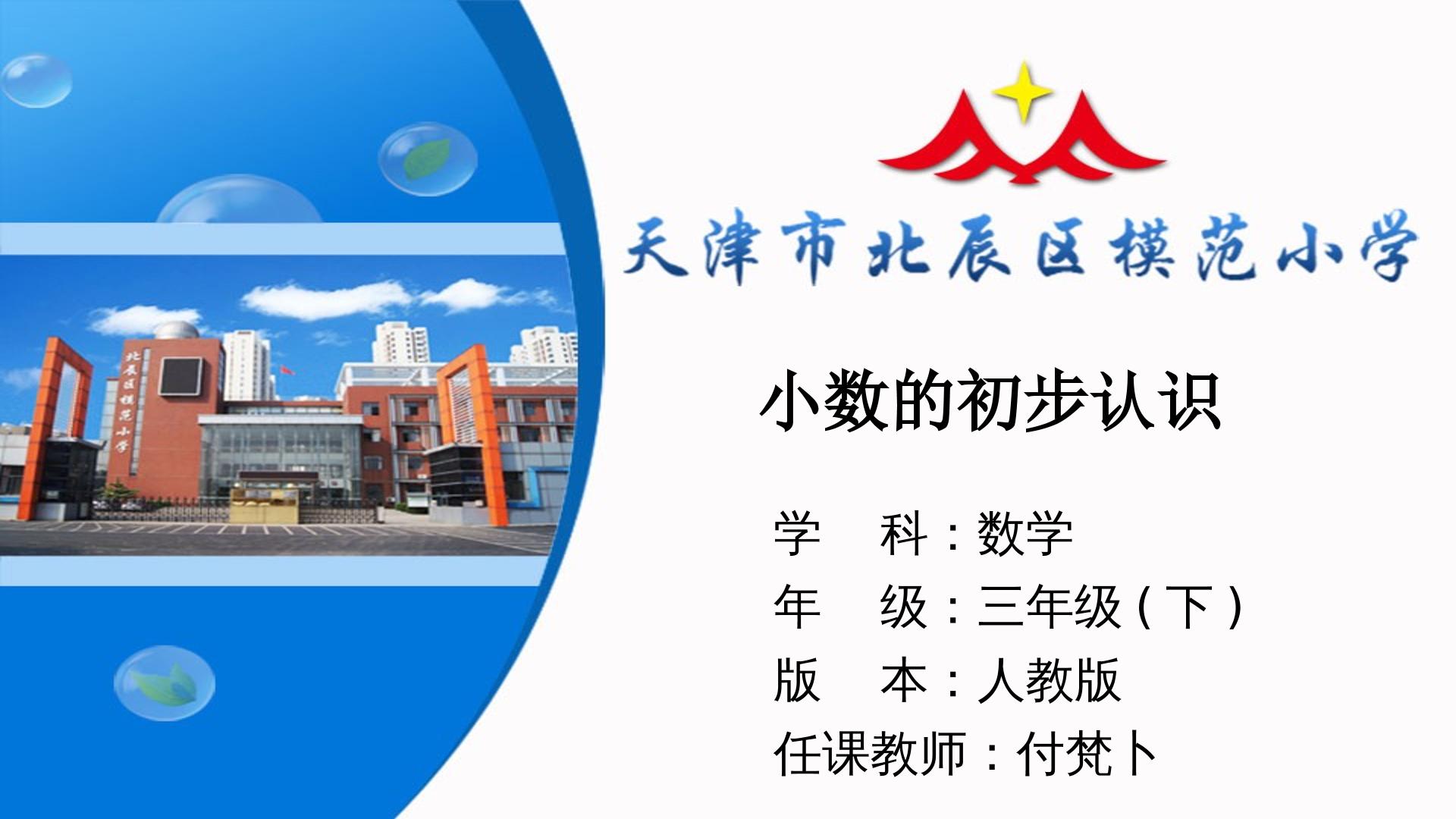 北辰区模范小学

天津市北辰区模范小学

小数的初步认识

学　科：数学
年　级：三年级（下）
版　本：人教版
任课教师：付梵卜